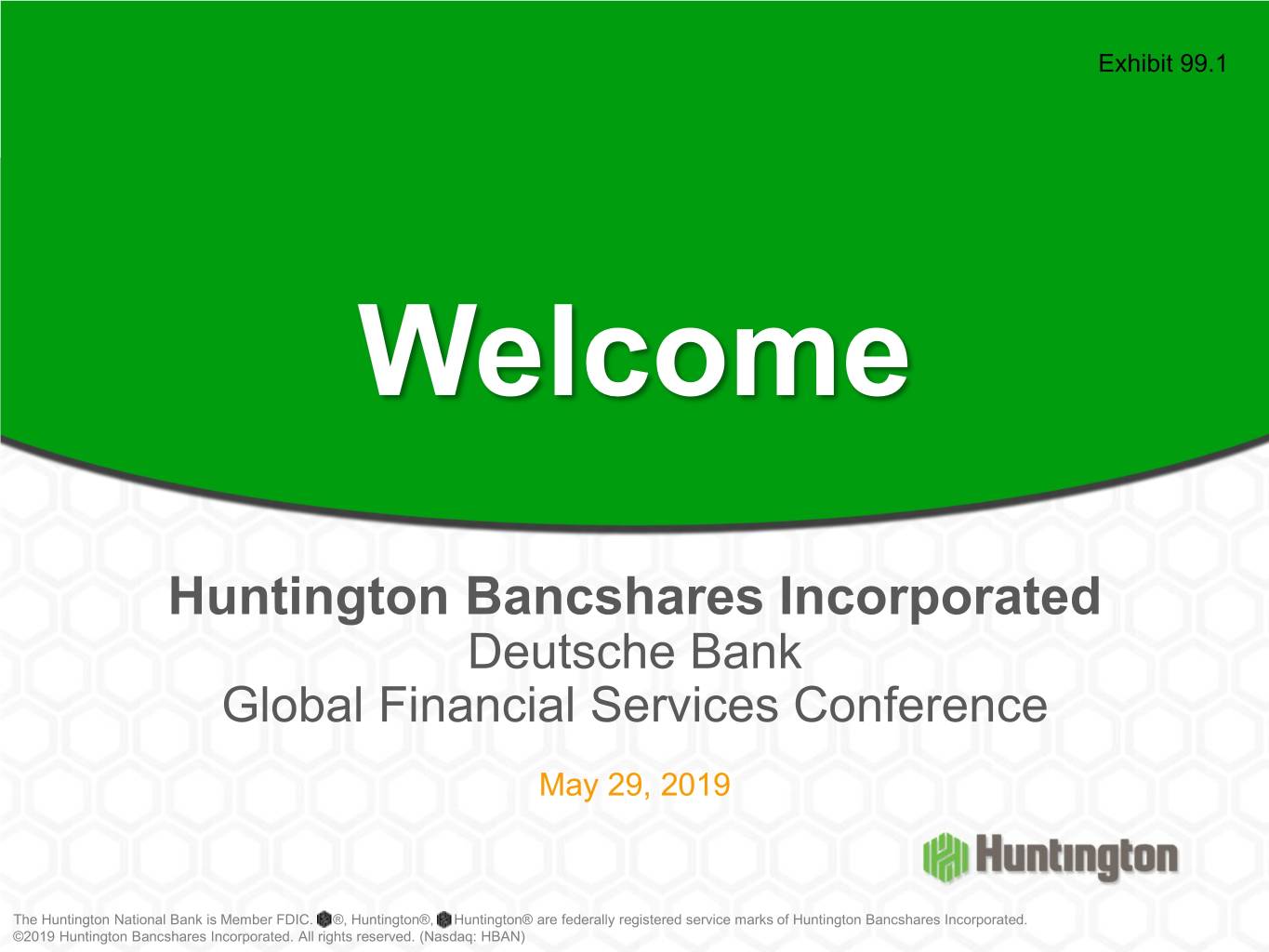 Exhibit 99.1

Welcome

Huntington Bancshares Incorporated
Deutsche Bank
Global Financial Services Conference

May 29, 2019

Huntington

The Huntington National Bank is Member FDIC. ®, Huntington®, Huntington® are federally registered service marks of Huntington Bancshares Incorporated. ©2019 Huntington Bancshares Incorporated. All rights reserved. (Nasdaq: HBAN)